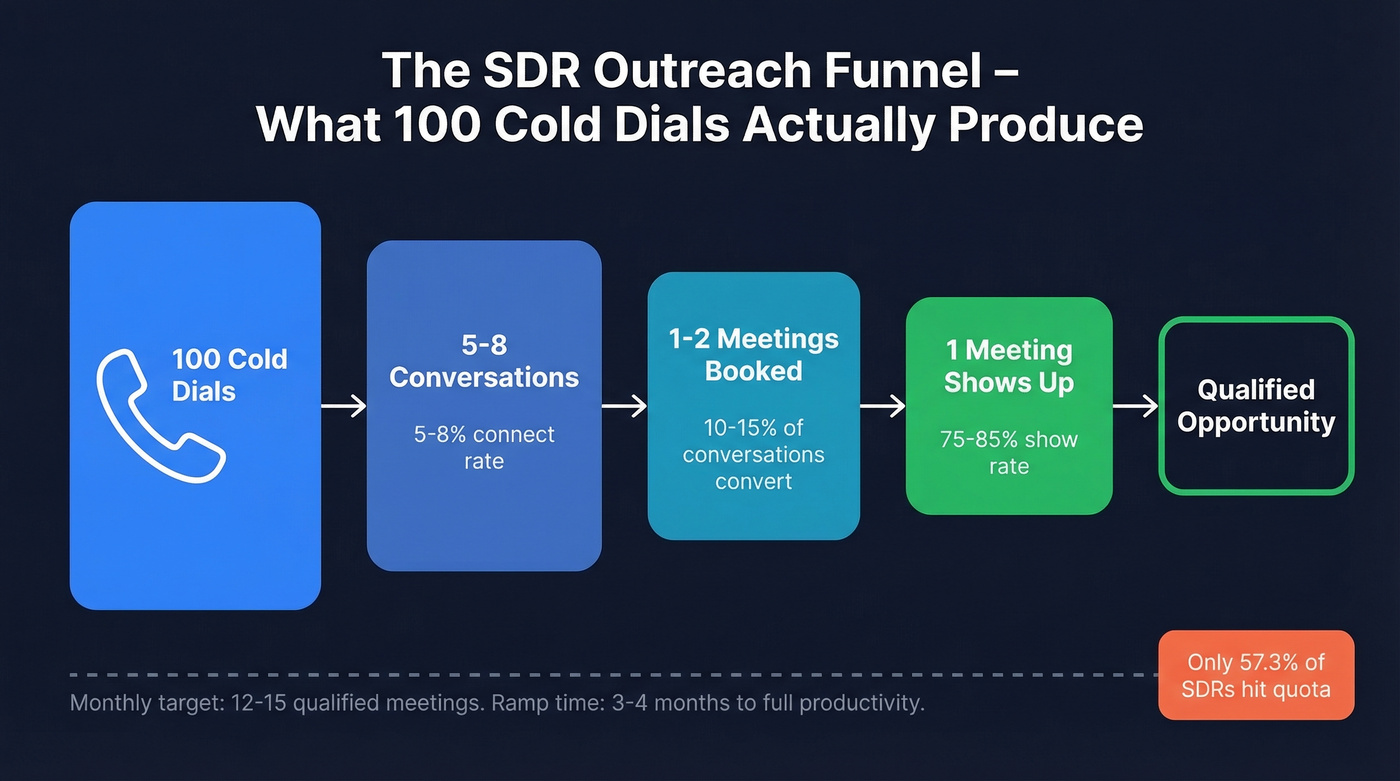 The SDR Outreach Funnel –
What 100 Cold Dials Actually Produce

100 Cold Dials

5-8 Conversations

5-8% connect rate

1-2 Meetings Booked

10-15% of conversations convert

1 Meeting Shows Up

75-85% show rate

Qualified Opportunity

Monthly target: 12-15 qualified meetings. Ramp time: 3-4 months to full productivity.

Only 57.3% of SDRs hit quota